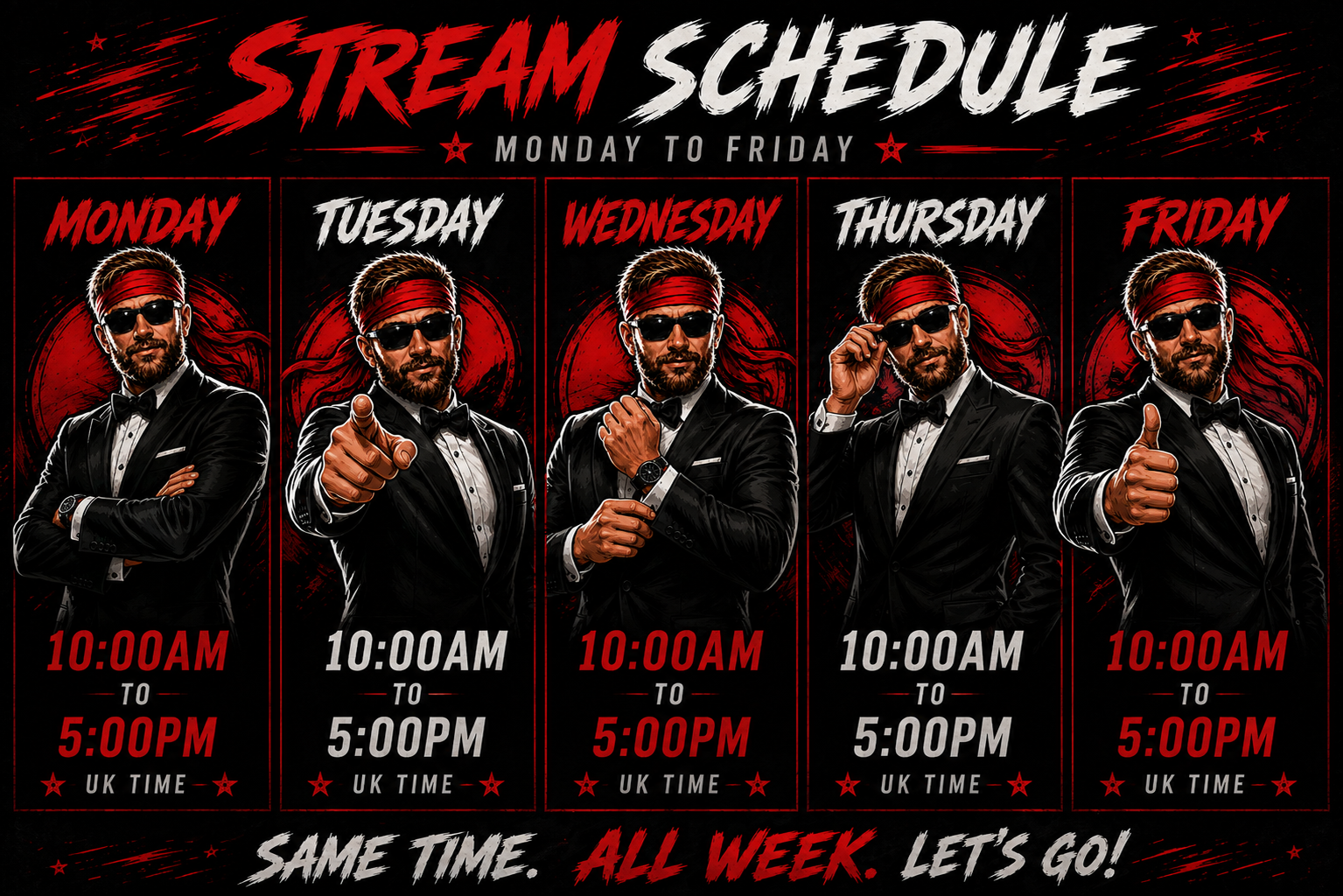 STREAM SCHEDULE

MONDAY TO FRIDAY

MONDAY

10:00AM
TO
5:00PM
UK TIME

TUESDAY

10:00AM
TO
5:00PM
UK TIME

WEDNESDAY

10:00AM
TO
5:00PM
UK TIME

THURSDAY

10:00AM
TO
5:00PM
UK TIME

FRIDAY

10:00AM
TO
5:00PM
UK TIME

SAME TIME. ALL WEEK. LET'S GO!